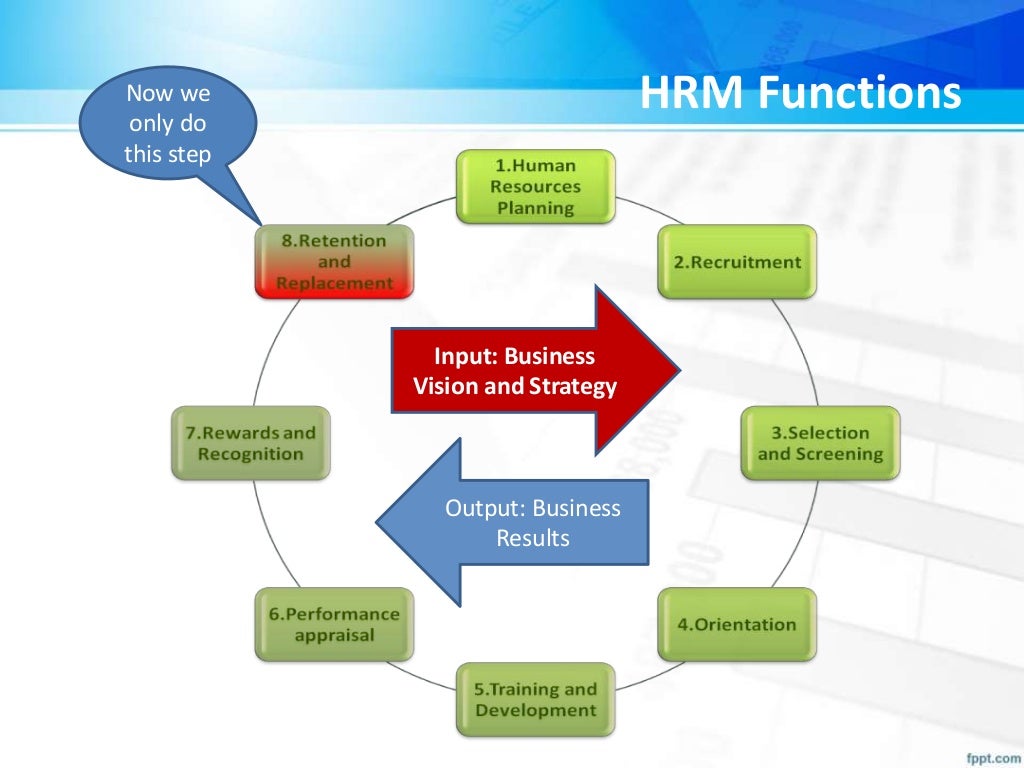 HRM Functions

Now we only do this step

1.Human Resources Planning

2.Recruitment

3.Selection and Screening

4.Orientation

5.Training and Development

6.Performance appraisal

7.Rewards and Recognition

8.Retention and Replacement

Input: Business Vision and Strategy

Output: Business Results

fppt.com